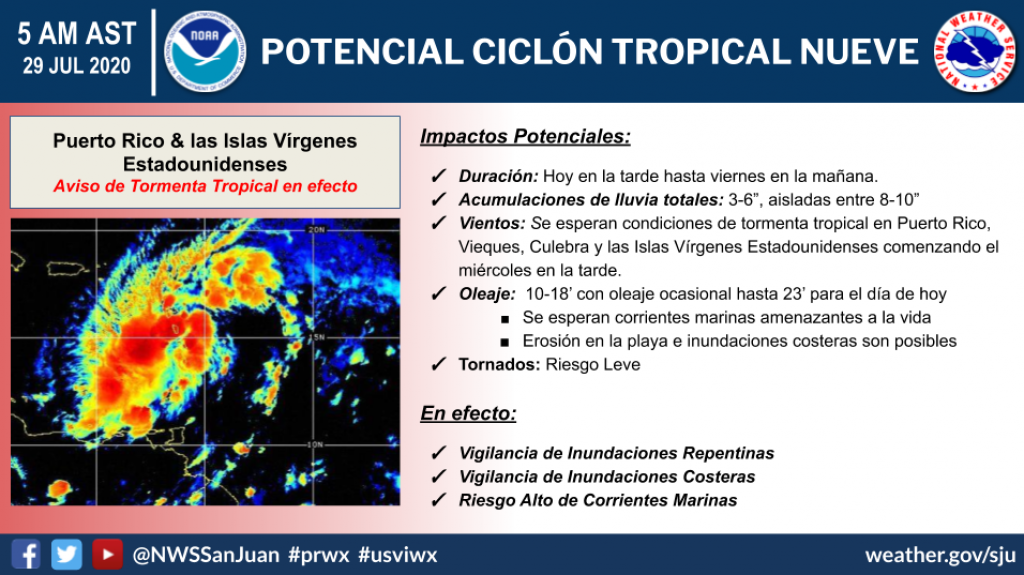 5 AM AST
29 JUL 2020

NOAA

POTENCIAL CICLÓN TROPICAL NUEVE

NATIONAL WEATHER SERVICE

Puerto Rico & las Islas Vírgenes Estadounidenses
Aviso de Tormenta Tropical en efecto

20N
15N
10N

Impactos Potenciales:

✓ Duración: Hoy en la tarde hasta viernes en la mañana.
✓ Acumulaciones de lluvia totales: 3-6", aisladas entre 8-10"
✓ Vientos: Se esperan condiciones de tormenta tropical en Puerto Rico, Vieques, Culebra y las Islas Vírgenes Estadounidenses comenzando el miércoles en la tarde.
✓ Oleaje: 10-18' con oleaje ocasional hasta 23' para el día de hoy
■ Se esperan corrientes marinas amenazantes a la vida
■ Erosión en la playa e inundaciones costeras son posibles
✓ Tornados: Riesgo Leve

En efecto:

✓ Vigilancia de Inundaciones Repentinas
✓ Vigilancia de Inundaciones Costeras
✓ Riesgo Alto de Corrientes Marinas

@NWSSanJuan #prwx #usviwx

weather.gov/sju